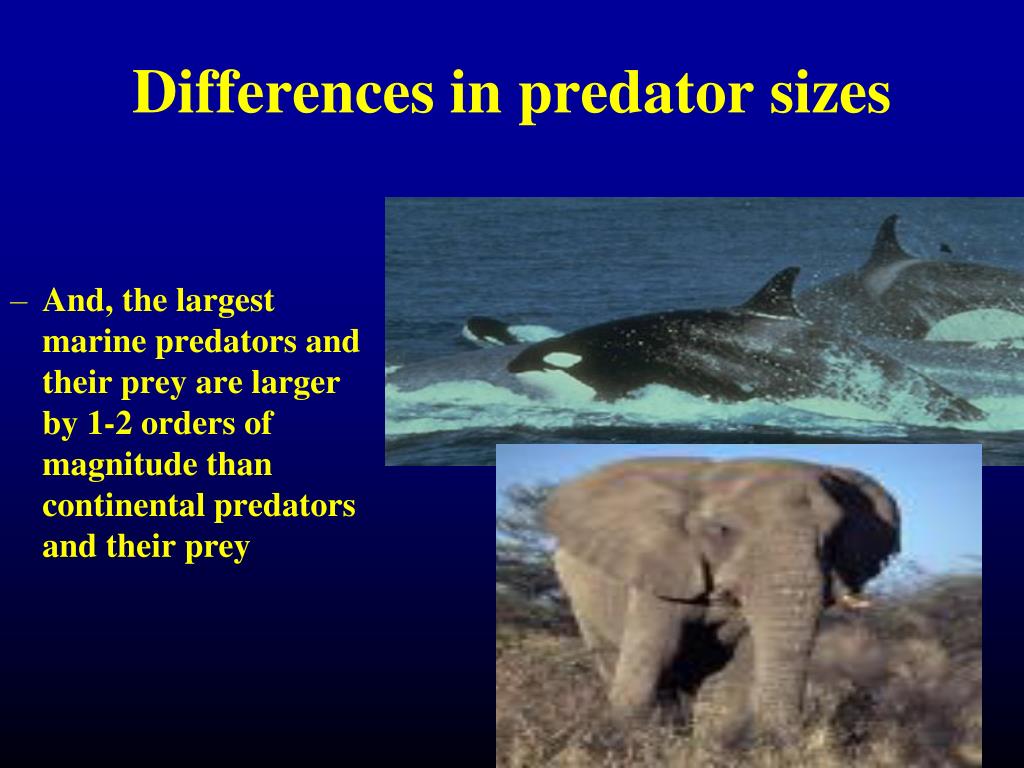 Differences in predator sizes

– And, the largest marine predators and their prey are larger by 1-2 orders of magnitude than continental predators and their prey